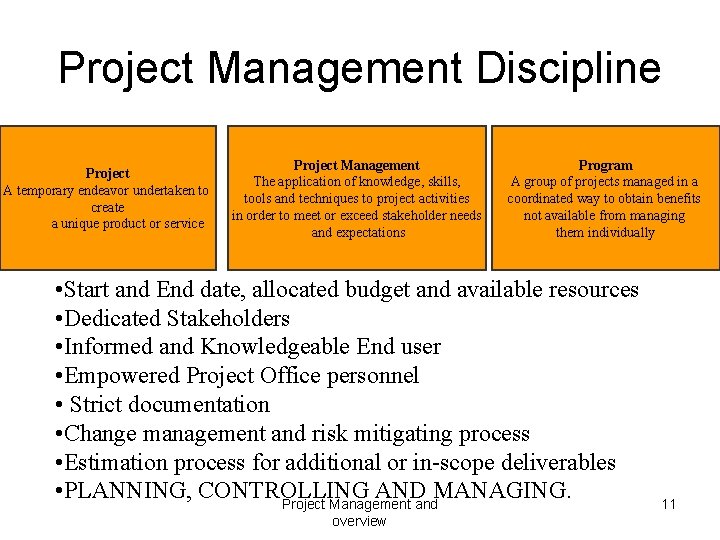 Project Management Discipline

Project
A temporary endeavor undertaken to create
a unique product or service

Project Management
The application of knowledge, skills, tools and techniques to project activities in order to meet or exceed stakeholder needs and expectations

Program
A group of projects managed in a coordinated way to obtain benefits not available from managing them individually

•Start and End date, allocated budget and available resources
•Dedicated Stakeholders
•Informed and Knowledgeable End user
•Empowered Project Office personnel
• Strict documentation
•Change management and risk mitigating process
•Estimation process for additional or in-scope deliverables
•PLANNING, CONTROLLING AND MANAGING.

Project Management and overview

11